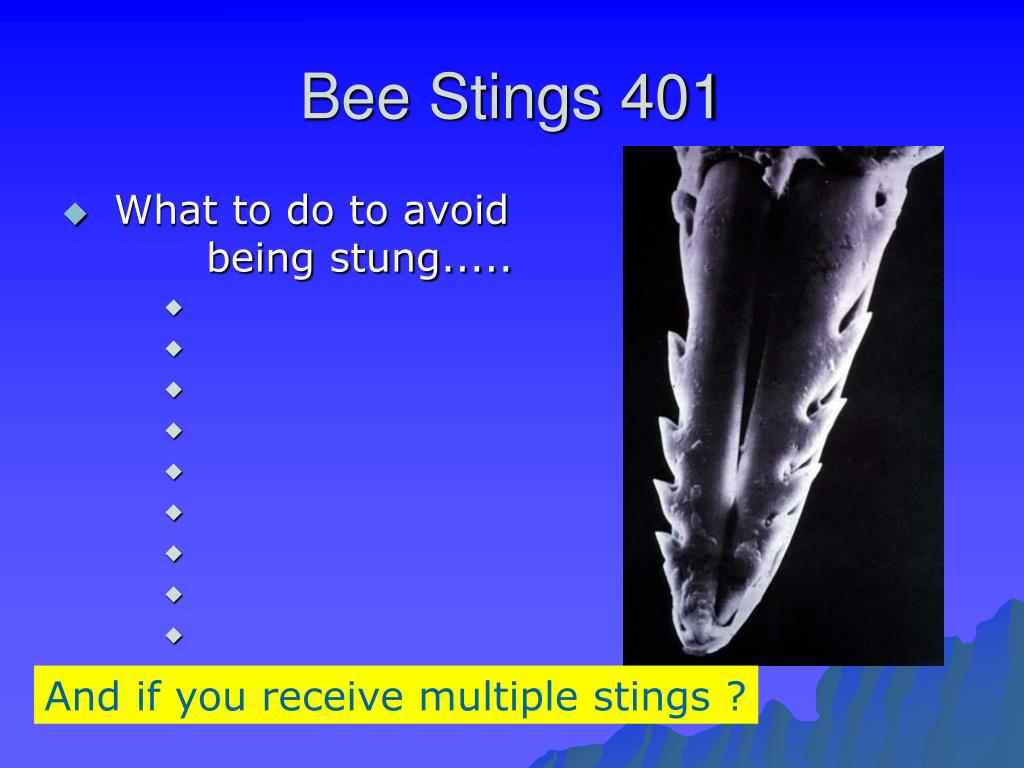 Bee Stings 401

What to do to avoid being stung.....

And if you receive multiple stings ?